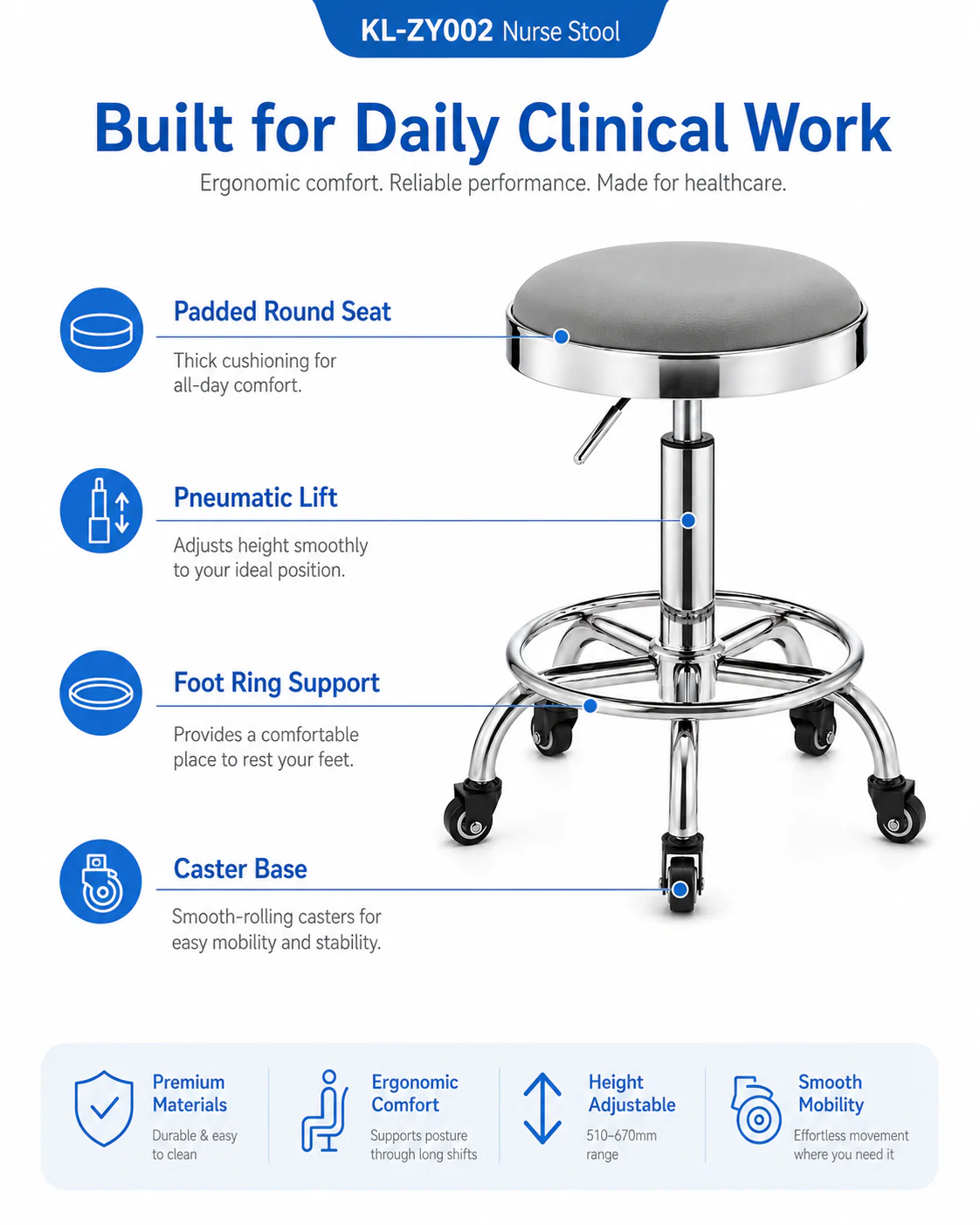 KL-ZY002 Nurse Stool

Built for Daily Clinical Work

Ergonomic comfort. Reliable performance. Made for healthcare.

Padded Round Seat

Thick cushioning for all-day comfort.

Pneumatic Lift

Adjusts height smoothly to your ideal position.

Foot Ring Support

Provides a comfortable place to rest your feet.

Caster Base

Smooth-rolling casters for easy mobility and stability.

Premium Materials

Durable & easy to clean

Ergonomic Comfort

Supports posture through long shifts

Height Adjustable

510–670mm range

Smooth Mobility

Effortless movement where you need it